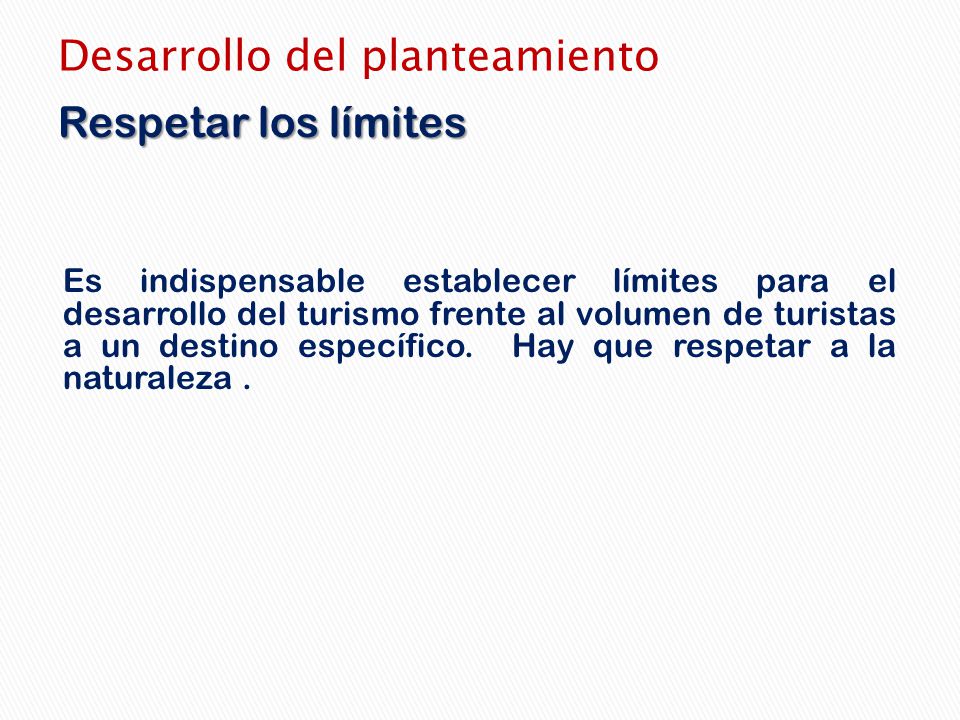 Desarrollo del planteamiento

Respetar los límites

Es indispensable establecer límites para el desarrollo del turismo frente al volumen de turistas a un destino específico. Hay que respetar a la naturaleza .